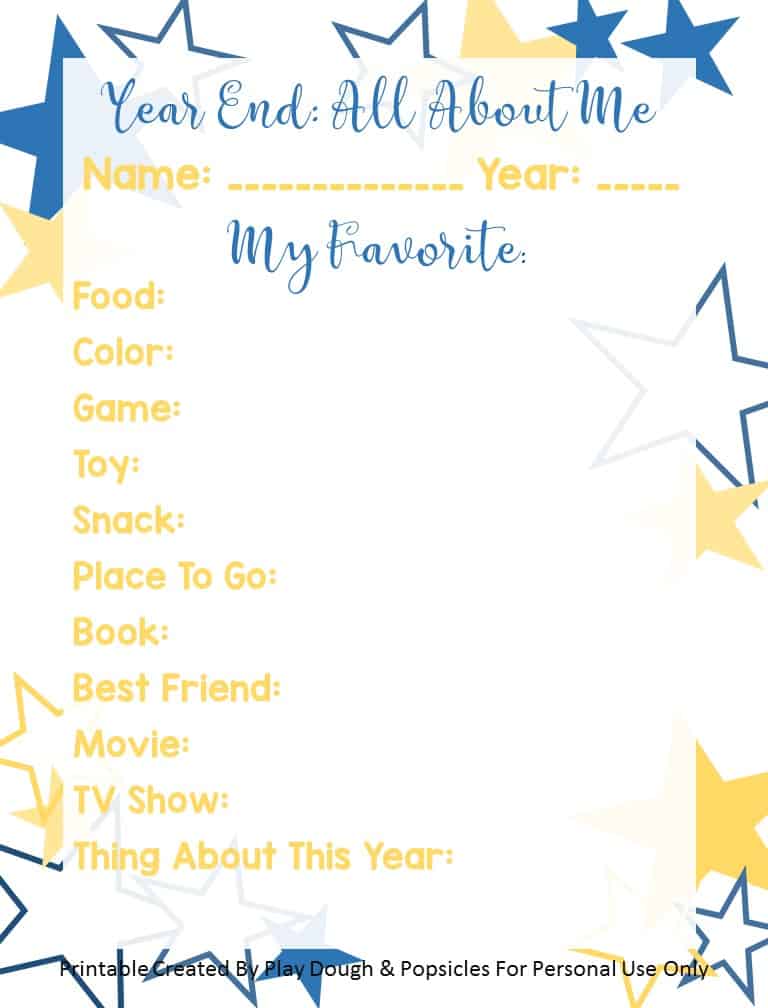 Year End: All About Me

Name: _____________ Year: _____

My Favorite:

Food:

Color:

Game:

Toy:

Snack:

Place To Go:

Book:

Best Friend:

Movie:

TV Show:

Thing About This Year:

Printable Created By Play Dough & Popsicles For Personal Use Only